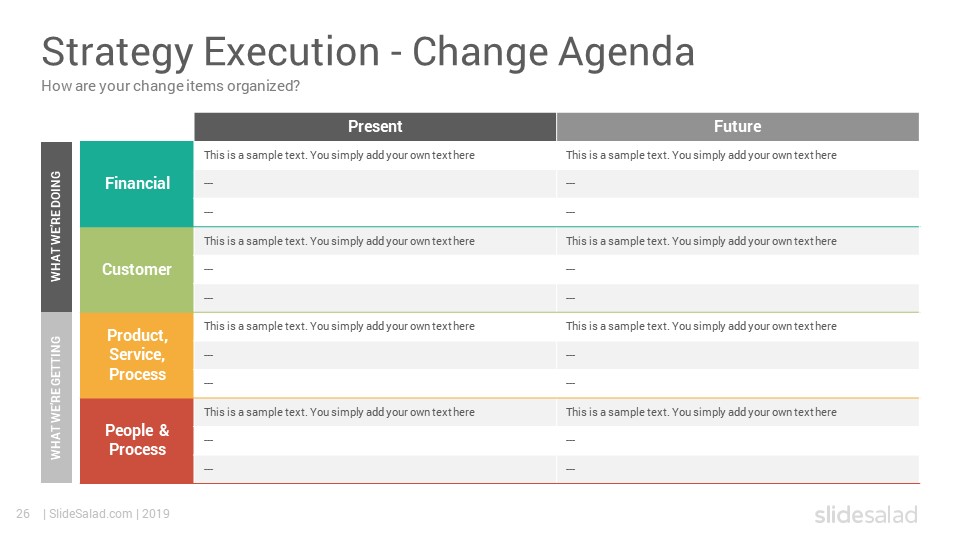 Strategy Execution - Change Agenda
How are your change items organized?

| | | Present | Future |
|---|---|---|---|
| WHAT WE'RE DOING | Financial | This is a sample text. You simply add your own text here | This is a sample text. You simply add your own text here |
| | | --- | --- |
| | | --- | --- |
| | Customer | This is a sample text. You simply add your own text here | This is a sample text. You simply add your own text here |
| | | --- | --- |
| | | --- | --- |
| WHAT WE'RE GETTING | Product, Service, Process | This is a sample text. You simply add your own text here | This is a sample text. You simply add your own text here |
| | | --- | --- |
| | | --- | --- |
| | People & Process | This is a sample text. You simply add your own text here | This is a sample text. You simply add your own text here |
| | | --- | --- |
| | | --- | --- |

26 | SlideSalad.com | 2019
slidesalad